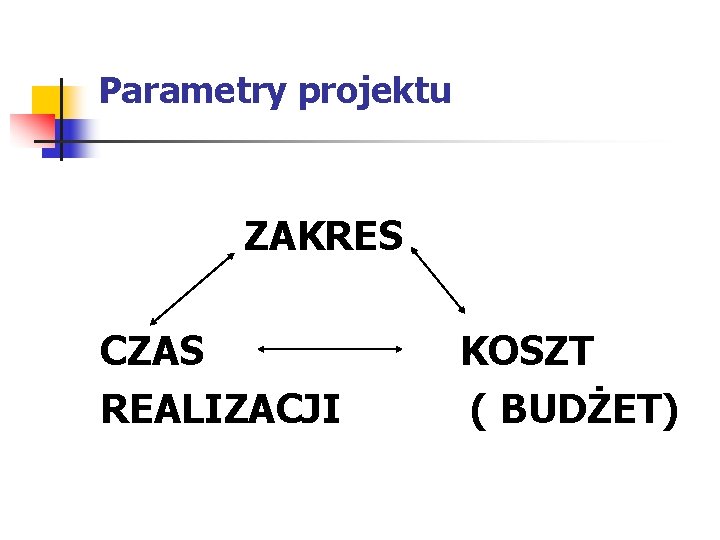 Parametry projektu

ZAKRES

CZAS REALIZACJI

KOSZT ( BUDŻET)